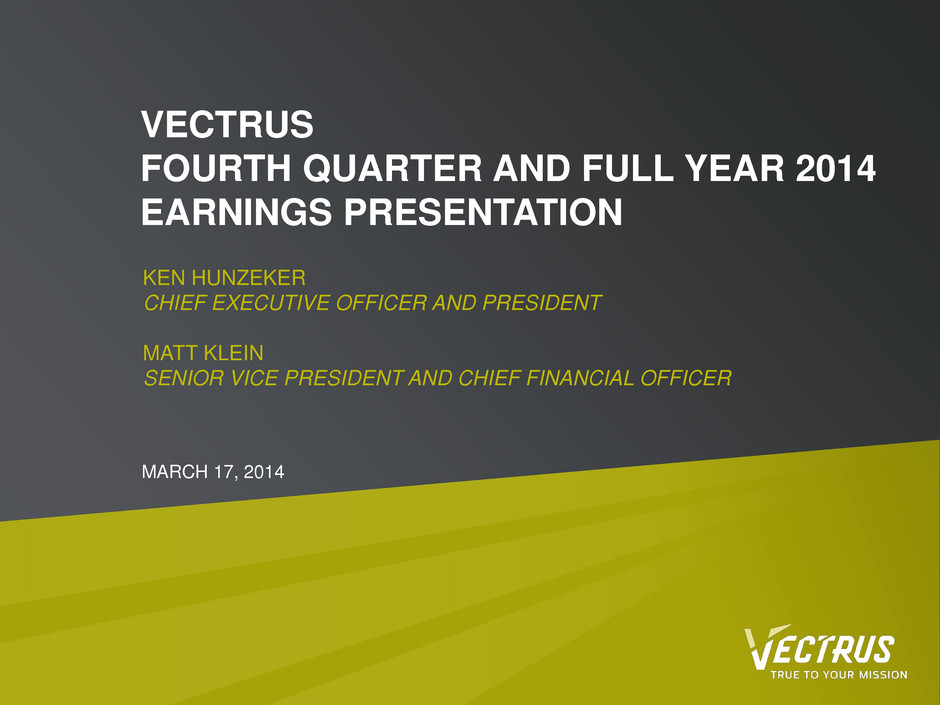 VECTRUS
FOURTH QUARTER AND FULL YEAR 2014 EARNINGS PRESENTATION

KEN HUNZEKER
CHIEF EXECUTIVE OFFICER AND PRESIDENT

MATT KLEIN
SENIOR VICE PRESIDENT AND CHIEF FINANCIAL OFFICER

MARCH 17, 2014

VECTRUS
TRUE TO YOUR MISSION